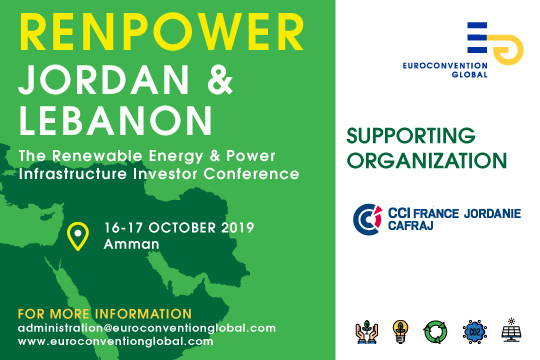 RENPOWER
JORDAN &
LEBANON

The Renewable Energy & Power Infrastructure Investor Conference

16-17 OCTOBER 2019
Amman

FOR MORE INFORMATION
administration@euroconventionglobal.com
www.euroconventionglobal.com

EUROCONVENTION GLOBAL

SUPPORTING ORGANIZATION

CCI FRANCE JORDANIE
CAFRAJ

CO2